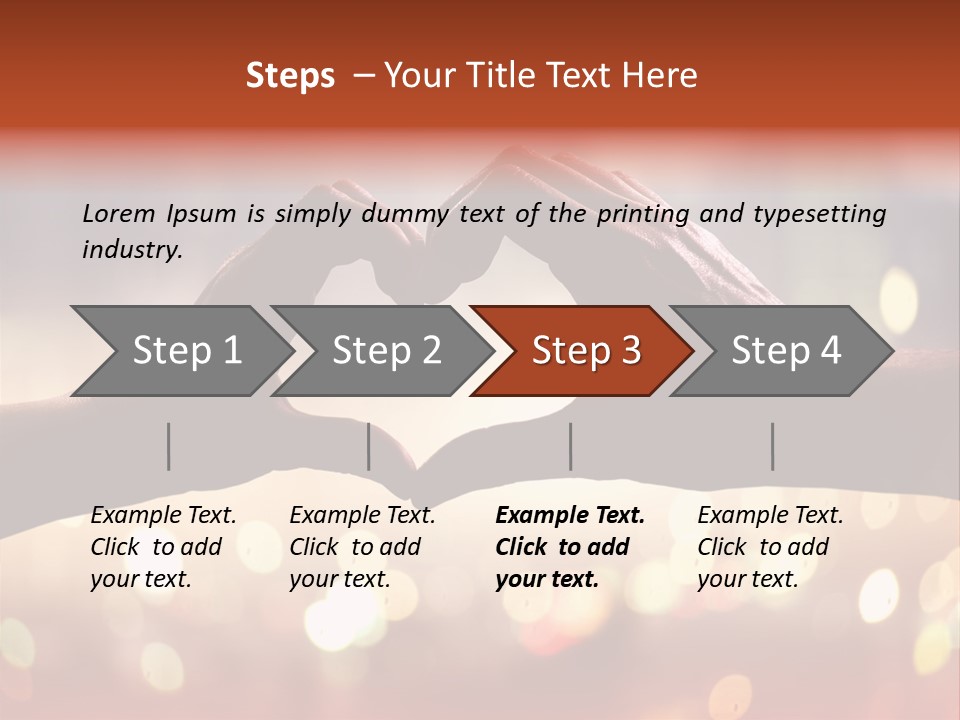 Steps – Your Title Text Here

Lorem Ipsum is simply dummy text of the printing and typesetting industry.

Step 1

Step 2

Step 3

Step 4

Example Text. Click to add your text.

Example Text. Click to add your text.

Example Text. Click to add your text.

Example Text. Click to add your text.